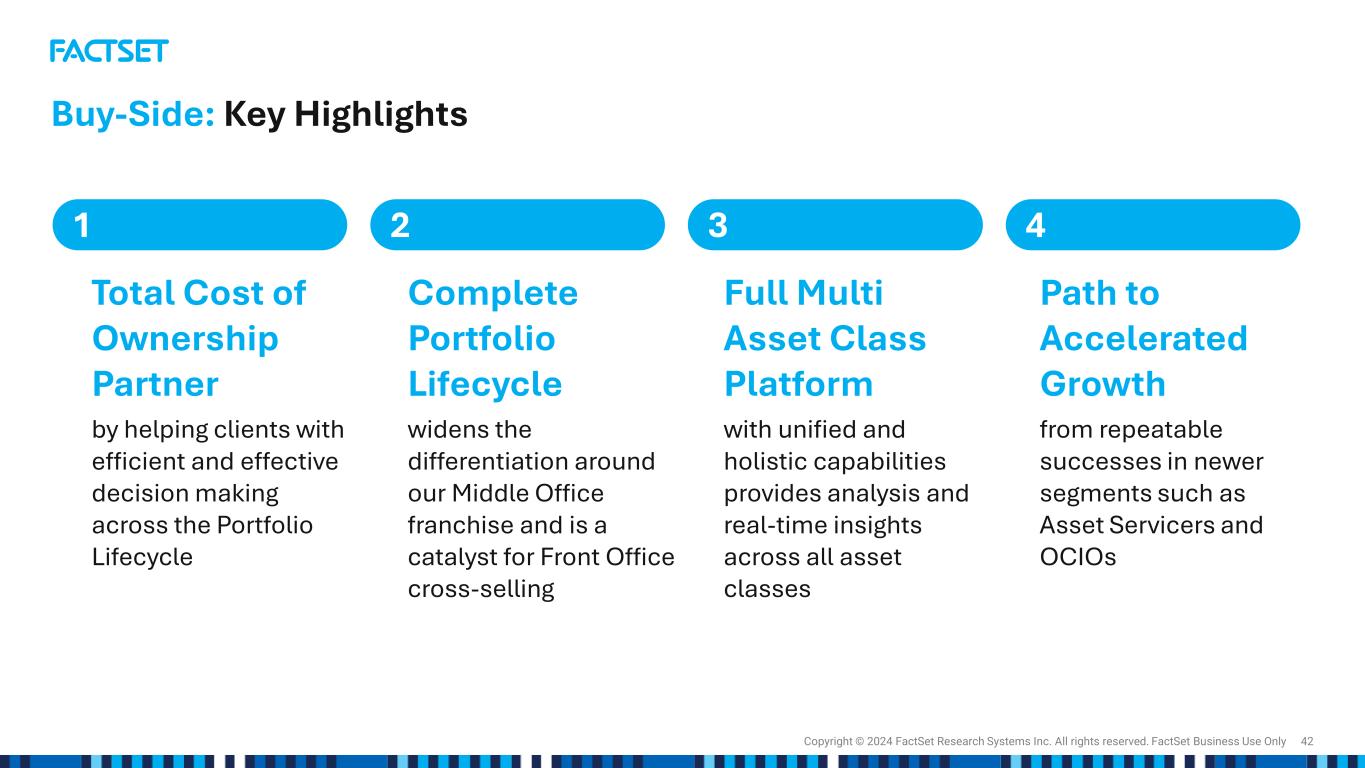 FACTSET

Buy-Side: Key Highlights

1

Total Cost of Ownership Partner

by helping clients with efficient and effective decision making across the Portfolio Lifecycle

2

Complete Portfolio Lifecycle

widens the differentiation around our Middle Office franchise and is a catalyst for Front Office cross-selling

3

Full Multi Asset Class Platform

with unified and holistic capabilities provides analysis and real-time insights across all asset classes

4

Path to Accelerated Growth

from repeatable successes in newer segments such as Asset Servicers and OCIOs

Copyright © 2024 FactSet Research Systems Inc. All rights reserved. FactSet Business Use Only 42